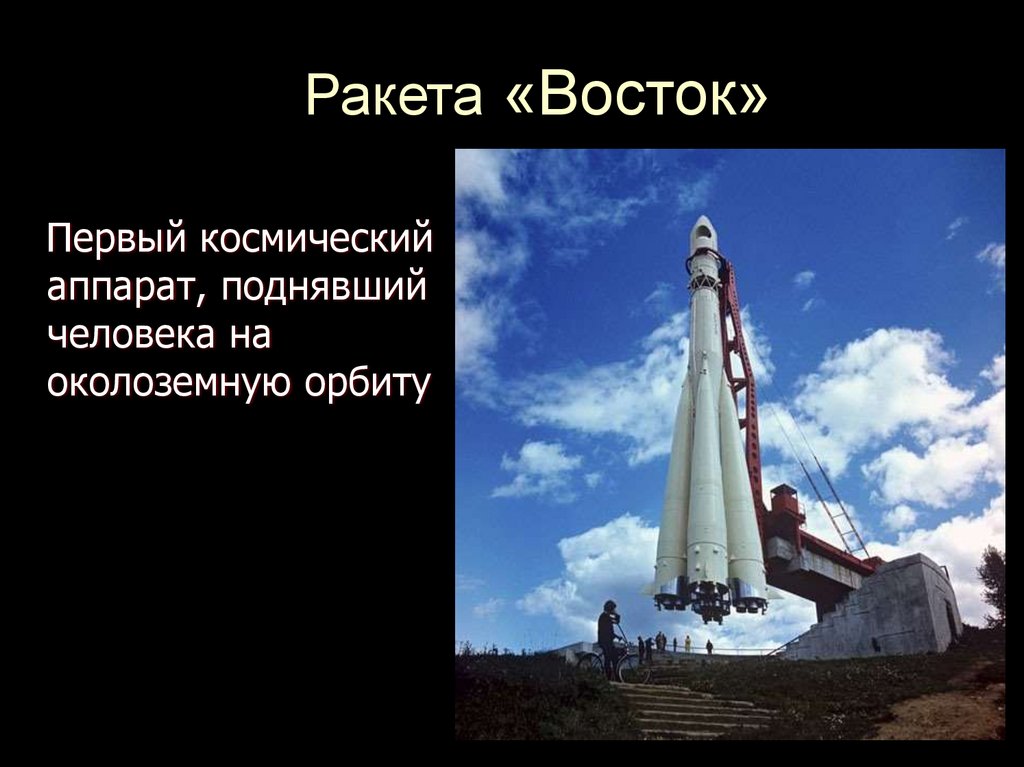 Ракета «Восток»

Первый космический аппарат, поднявший человека на околоземную орбиту